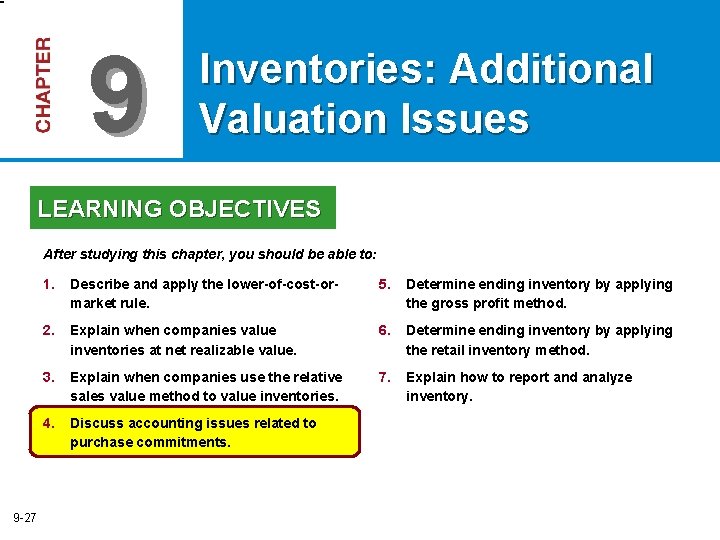 CHAPTER 9

Inventories: Additional Valuation Issues

LEARNING OBJECTIVES

After studying this chapter, you should be able to:

1. Describe and apply the lower-of-cost-or-market rule.

2. Explain when companies value inventories at net realizable value.

3. Explain when companies use the relative sales value method to value inventories.

4. Discuss accounting issues related to purchase commitments.

5. Determine ending inventory by applying the gross profit method.

6. Determine ending inventory by applying the retail inventory method.

7. Explain how to report and analyze inventory.

9-27